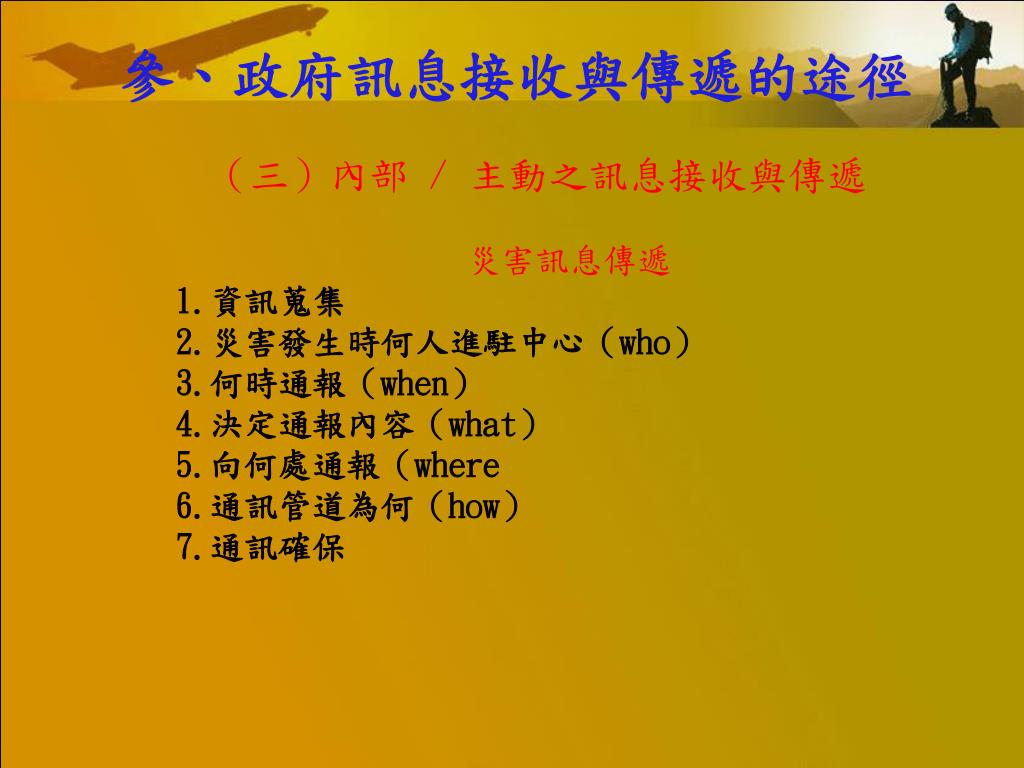 參、政府訊息接收與傳遞的途徑

（三）內部 / 主動之訊息接收與傳遞

災害訊息傳遞

1.資訊蒐集
2.災害發生時何人進駐中心（who）
3.何時通報（when）
4.決定通報內容（what）
5.向何處通報（where
6.通訊管道為何（how）
7.通訊確保